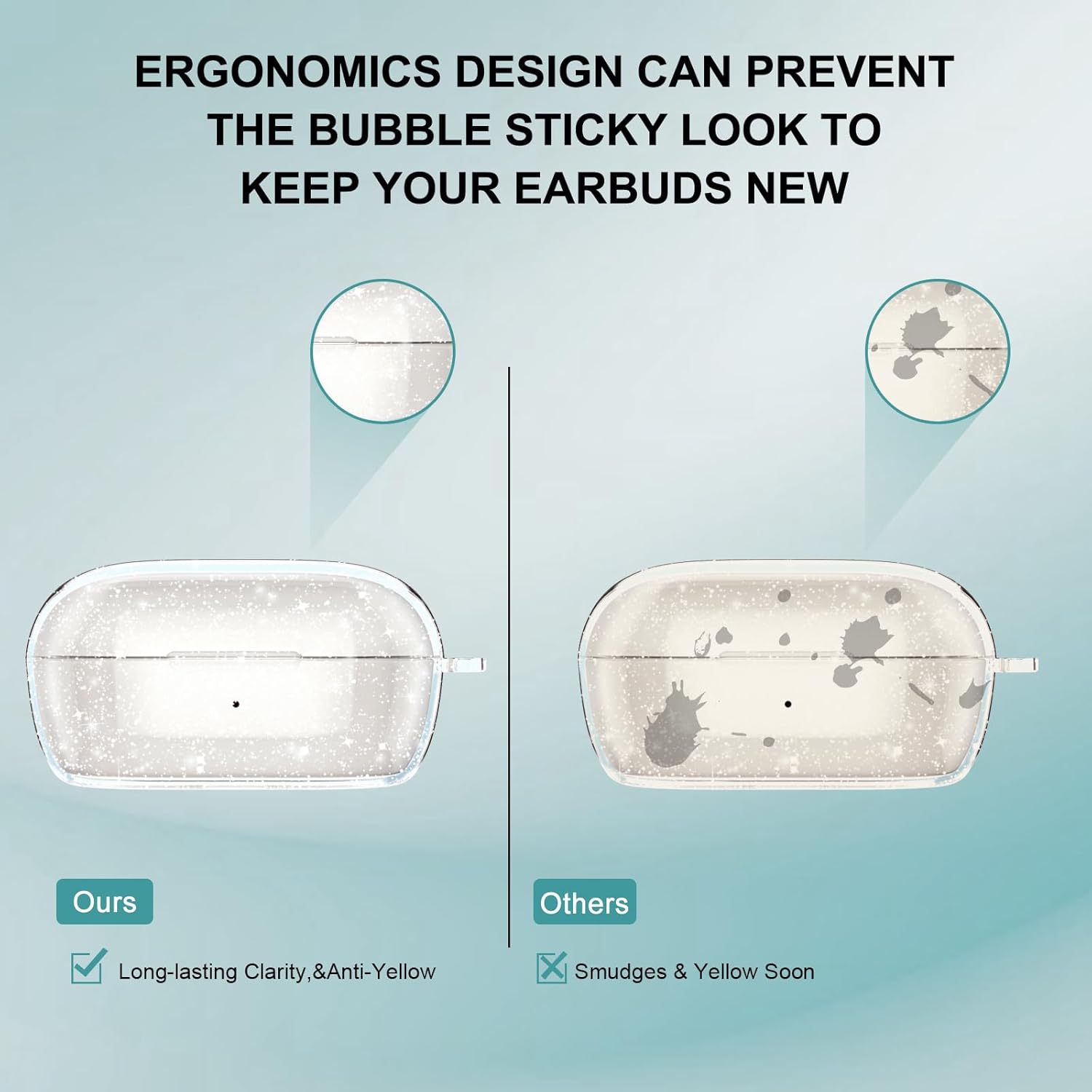 ERGONOMICS DESIGN CAN PREVENT THE BUBBLE STICKY LOOK TO KEEP YOUR EARBUDS NEW

Ours

Long-lasting Clarity,&Anti-Yellow

Others

Smudges & Yellow Soon